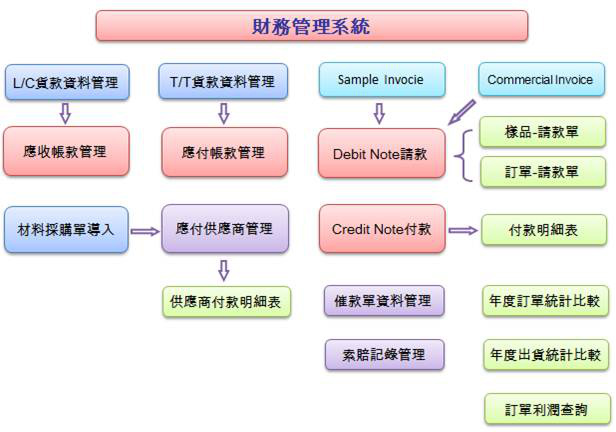 財務管理系統

L/C貨款資料管理

T/T貨款資料管理

Sample Invocie

Commercial Invoice

應收帳款管理

應付帳款管理

Debit Note請款

樣品-請款單

訂單-請款單

材料採購單導入

應付供應商管理

Credit Note付款

付款明細表

供應商付款明細表

催款單資料管理

年度訂單統計比較

索賠記錄管理

年度出貨統計比較

訂單利潤查詢